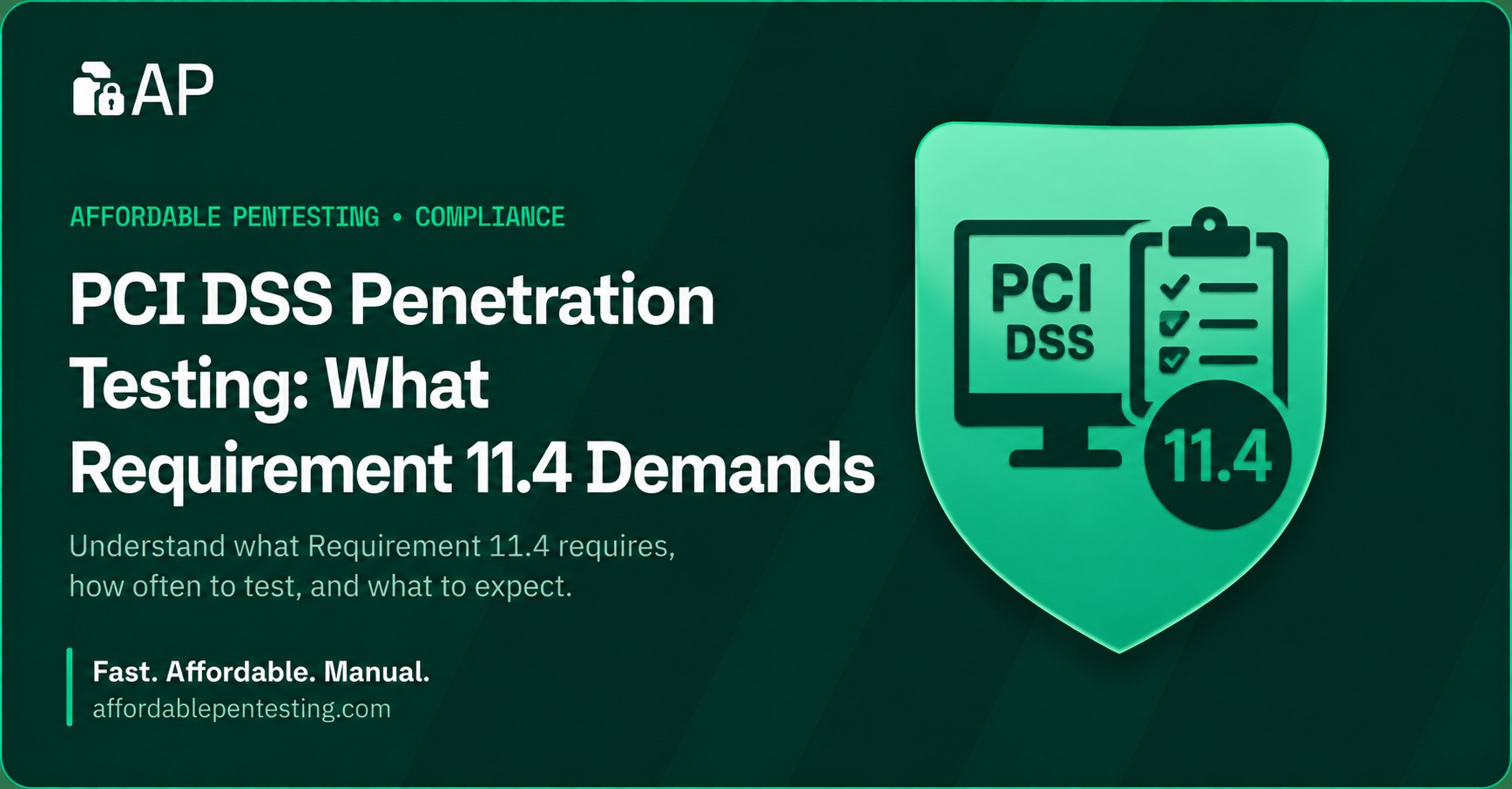 AP

AFFORDABLE PENTESTING • COMPLIANCE

PCI DSS Penetration Testing: What Requirement 11.4 Demands

Understand what Requirement 11.4 requires, how often to test, and what to expect.

Fast. Affordable. Manual.
affordablepentesting.com

PCI
DSS

11.4